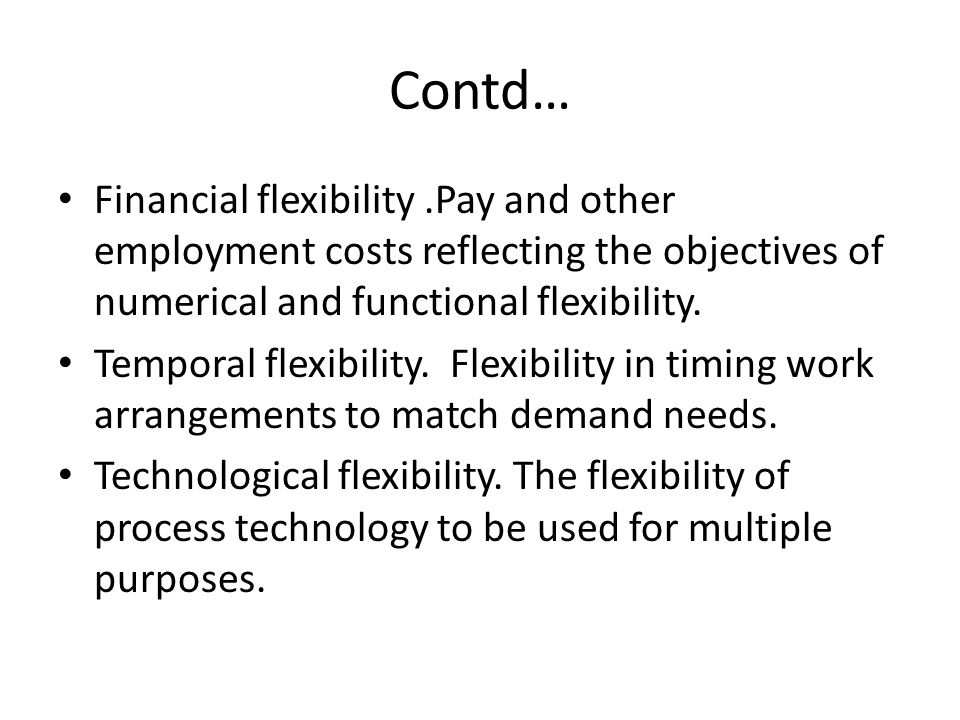 Contd…

• Financial flexibility .Pay and other employment costs reflecting the objectives of numerical and functional flexibility.
• Temporal flexibility.  Flexibility in timing work arrangements to match demand needs.
• Technological flexibility. The flexibility of process technology to be used for multiple purposes.